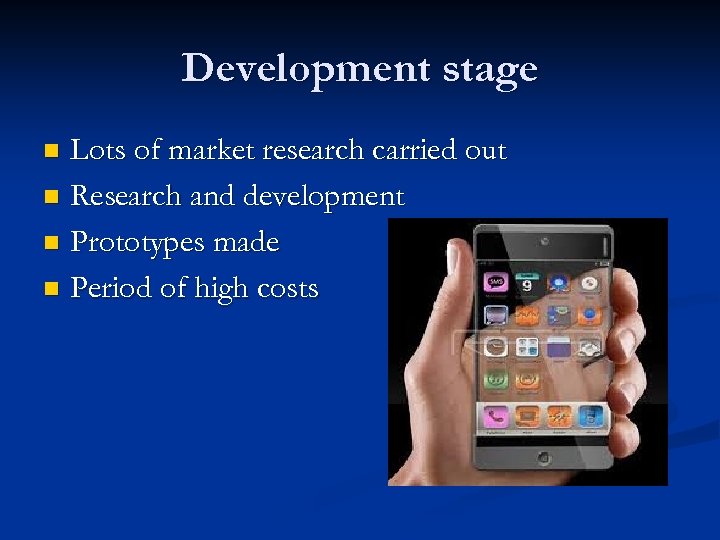 Development stage

- Lots of market research carried out
- Research and development
- Prototypes made
- Period of high costs

SMS
9